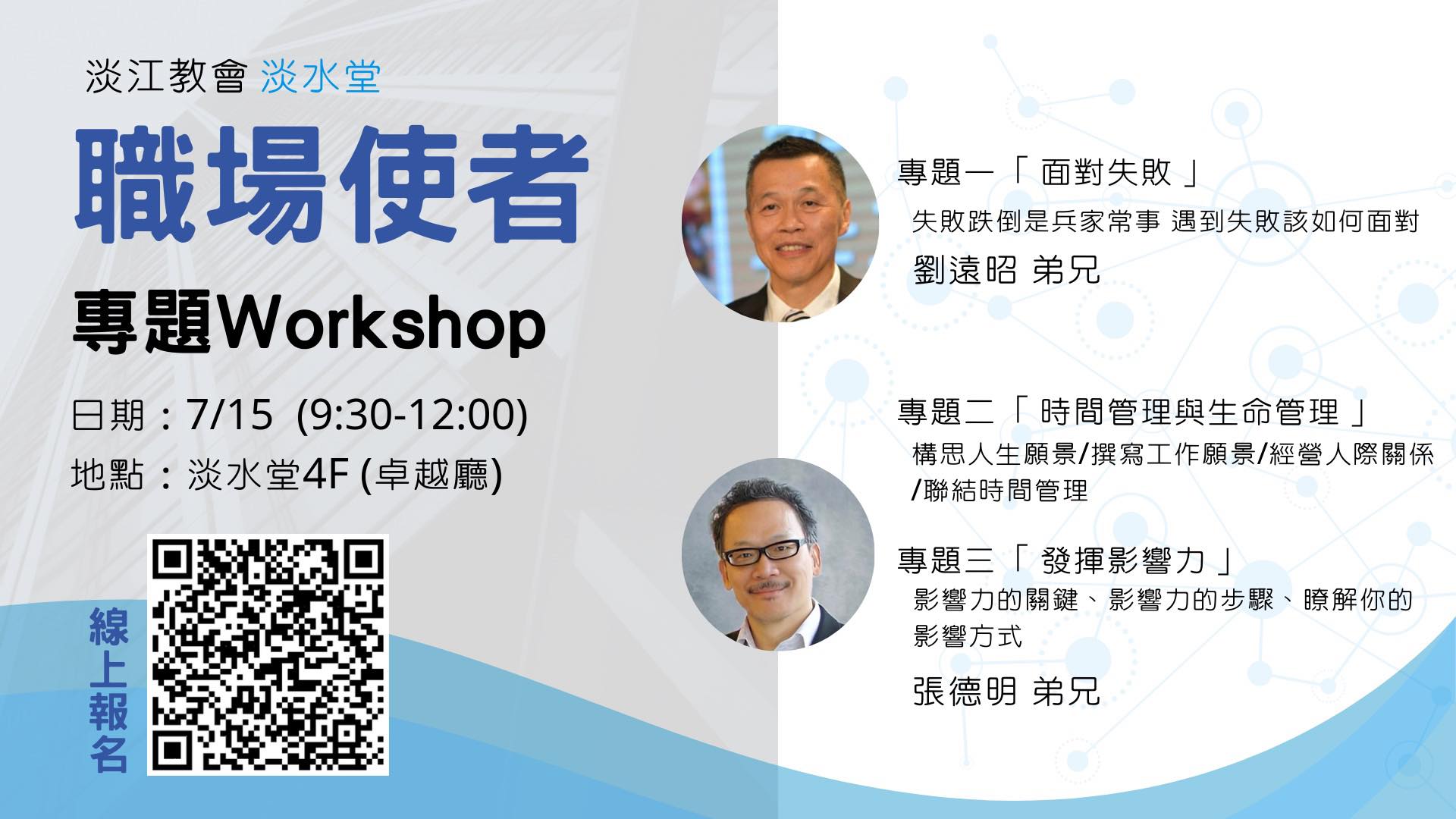 淡江教會 淡水堂

職場使者

專題Workshop

日期：7/15 (9:30-12:00)
地點：淡水堂4F (卓越廳)

線上報名

專題一「 面對失敗 」
失敗跌倒是兵家常事 遇到失敗該如何面對
劉遠昭 弟兄

專題二「 時間管理與生命管理 」
構思人生願景/撰寫工作願景/經營人際關係/聯結時間管理

專題三「 發揮影響力 」
影響力的關鍵、影響力的步驟、瞭解你的影響方式
張德明 弟兄